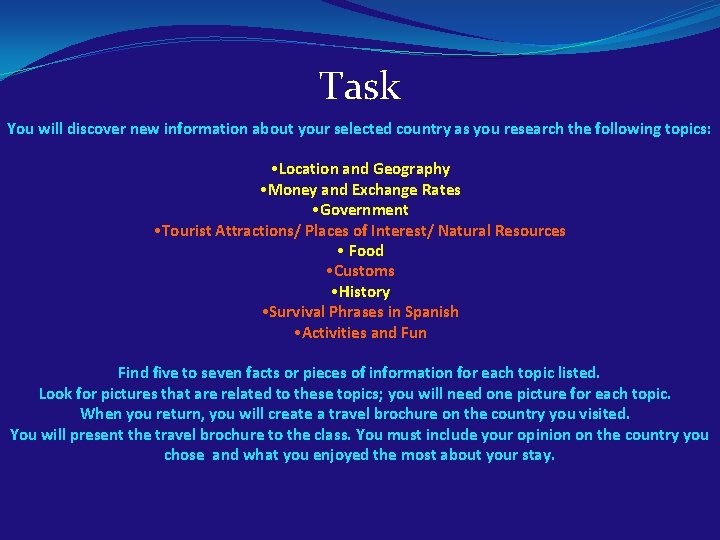 Task

You will discover new information about your selected country as you research the following topics:

•Location and Geography
•Money and Exchange Rates
•Government
•Tourist Attractions/ Places of Interest/ Natural Resources
• Food
•Customs
•History
•Survival Phrases in Spanish
•Activities and Fun

Find five to seven facts or pieces of information for each topic listed.
Look for pictures that are related to these topics; you will need one picture for each topic.
When you return, you will create a travel brochure on the country you visited.
You will present the travel brochure to the class. You must include your opinion on the country you chose and what you enjoyed the most about your stay.